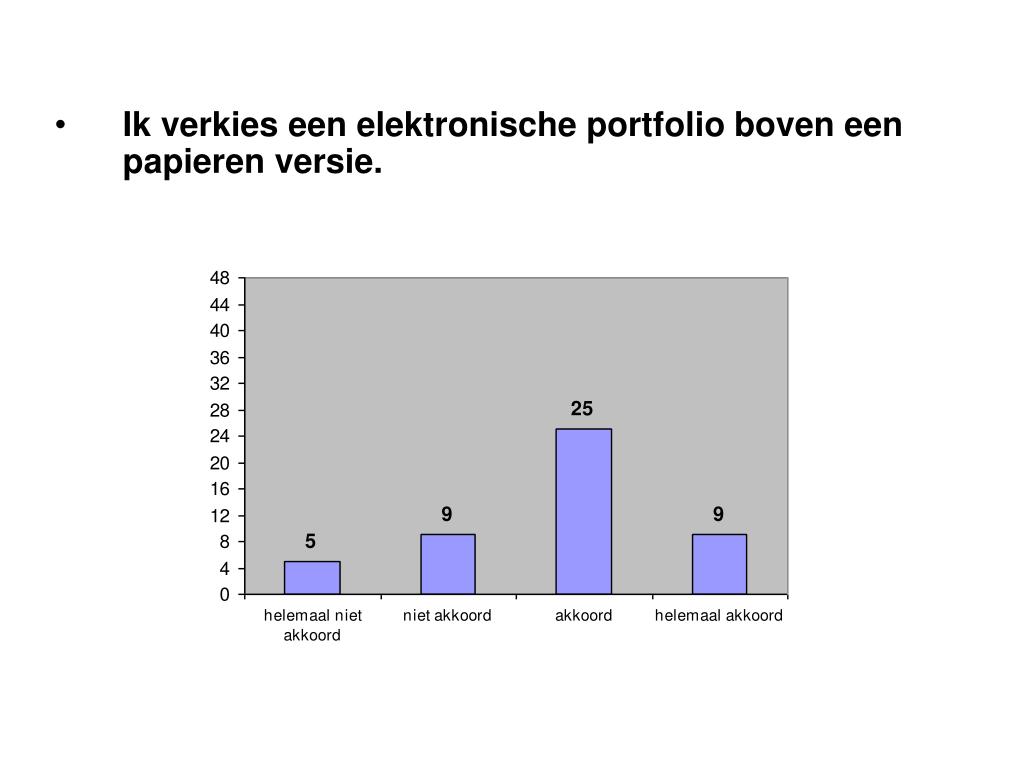 • Ik verkies een elektronische portfolio boven een papieren versie.

48
44
40
36
32
28
24
20
16
12
8
4
0

5
9
25
9

helemaal niet akkoord
niet akkoord
akkoord
helemaal akkoord